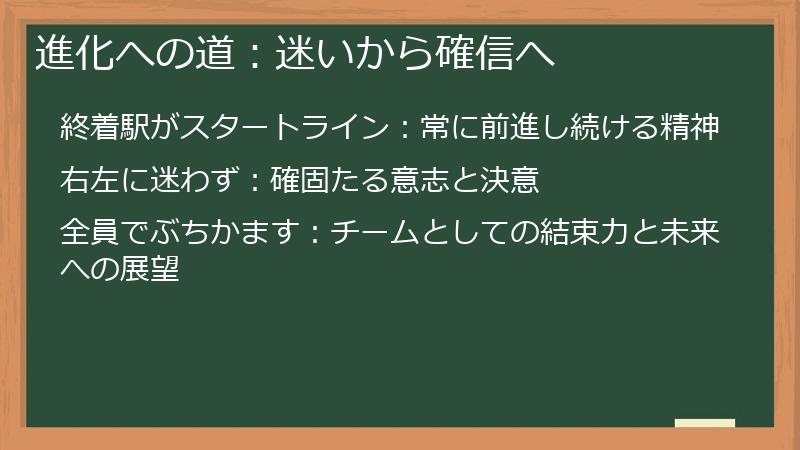 進化への道：迷いから確信へ

終着駅がスタートライン：常に前進し続ける精神

右左に迷わず：確固たる意志と決意

全員でぶちかます：チームとしての結束力と未来への展望